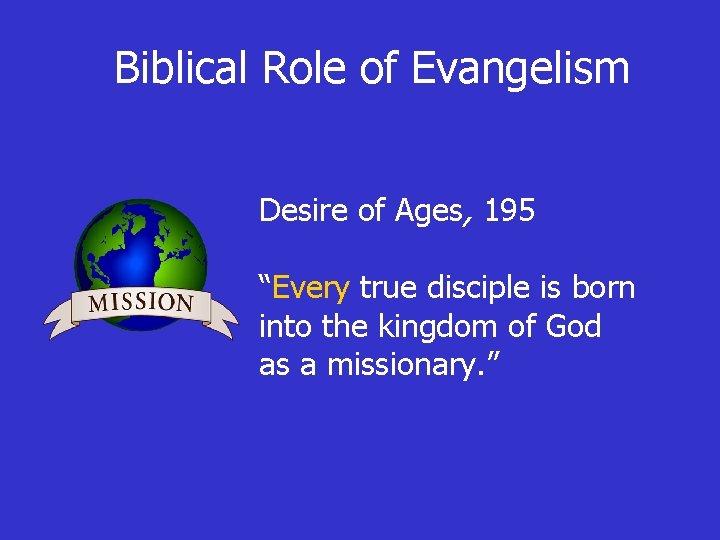 Biblical Role of Evangelism

MISSION

Desire of Ages, 195

“Every true disciple is born into the kingdom of God as a missionary.”